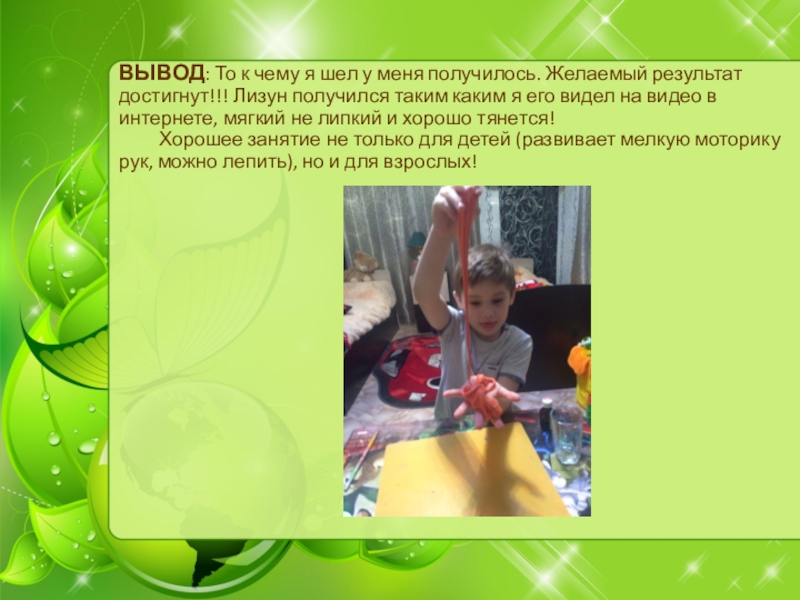 ВЫВОД: То к чему я шел у меня получилось. Желаемый результат достигнут!!! Лизун получился таким каким я его видел на видео в интернете, мягкий не липкий и хорошо тянется!

Хорошее занятие не только для детей (развивает мелкую моторику рук, можно лепить), но и для взрослых!